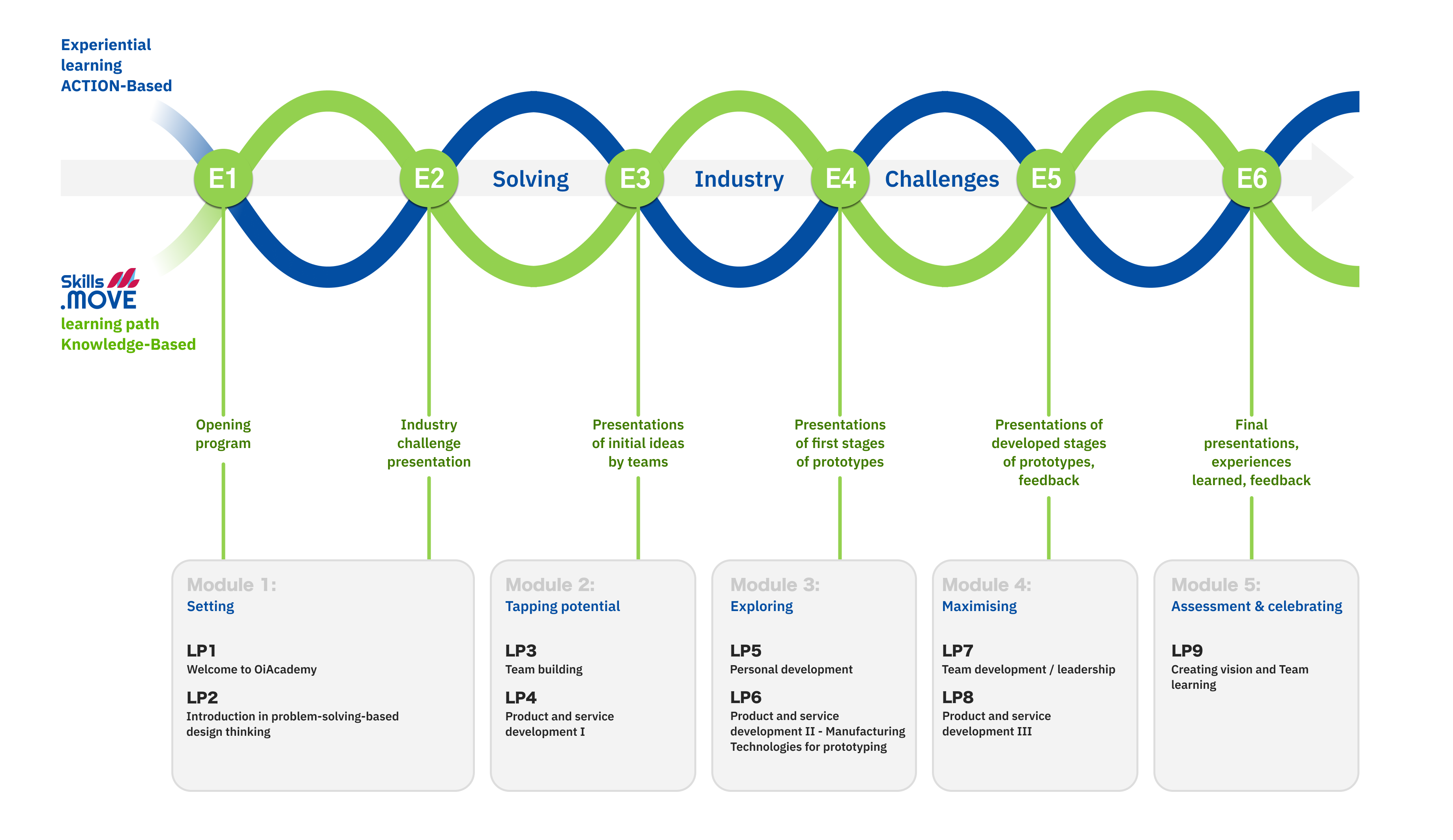 Experiential learning ACTION-Based

E1

E2

Solving

E3

Industry

E4

Challenges

E5

E6

Skills .MOVE learning path Knowledge-Based

Opening program

Industry challenge presentation

Presentations of initial ideas by teams

Presentations of first stages of prototypes

Presentations of developed stages of prototypes, feedback

Final presentations, experiences learned, feedback

Module 1:
Setting

LP1
Welcome to OiAcademy

LP2
Introduction in problem-solving-based design thinking

Module 2:
Tapping potential

LP3
Team building

LP4
Product and service development I

Module 3:
Exploring

LP5
Personal development

LP6
Product and service development II - Manufacturing Technologies for prototyping

Module 4:
Maximising

LP7
Team development / leadership

LP8
Product and service development III

Module 5:
Assessment & celebrating

LP9
Creating vision and Team learning